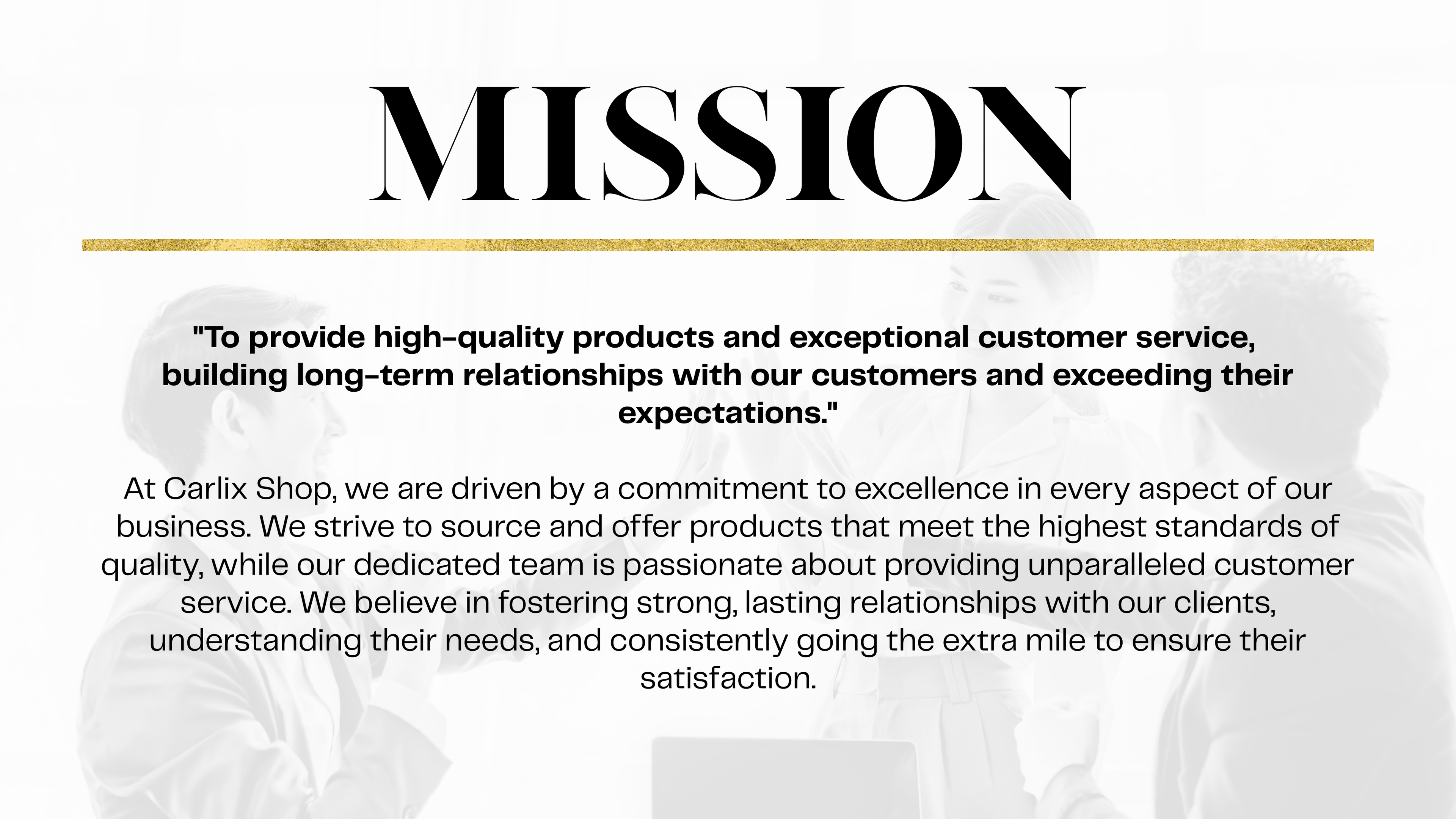 MISSION

"To provide high-quality products and exceptional customer service, building long-term relationships with our customers and exceeding their expectations."

At Carlix Shop, we are driven by a commitment to excellence in every aspect of our business. We strive to source and offer products that meet the highest standards of quality, while our dedicated team is passionate about providing unparalleled customer service. We believe in fostering strong, lasting relationships with our clients, understanding their needs, and consistently going the extra mile to ensure their satisfaction.